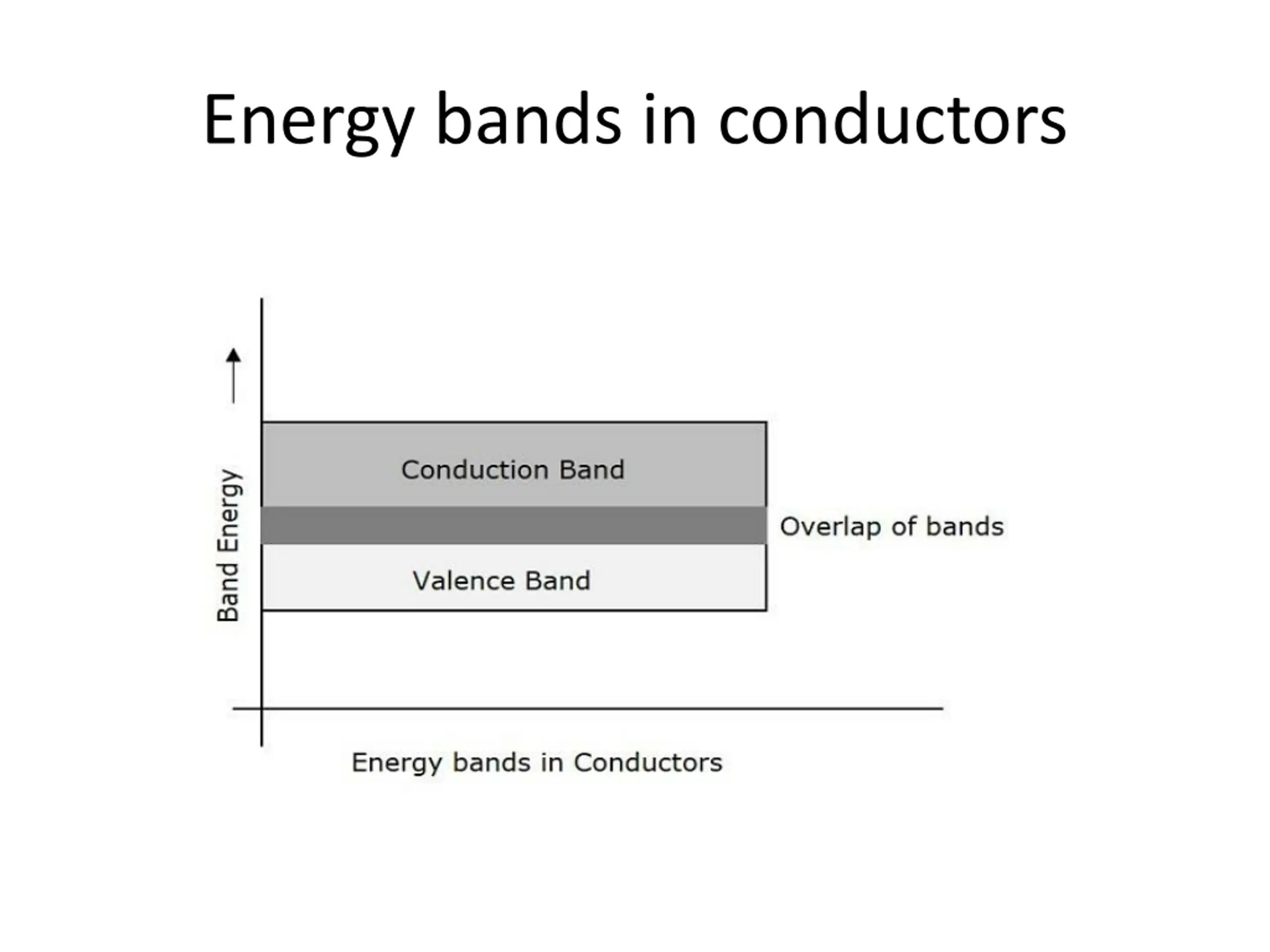 Energy bands in conductors

Band Energy

Conduction Band

Overlap of bands

Valence Band

Energy bands in Conductors